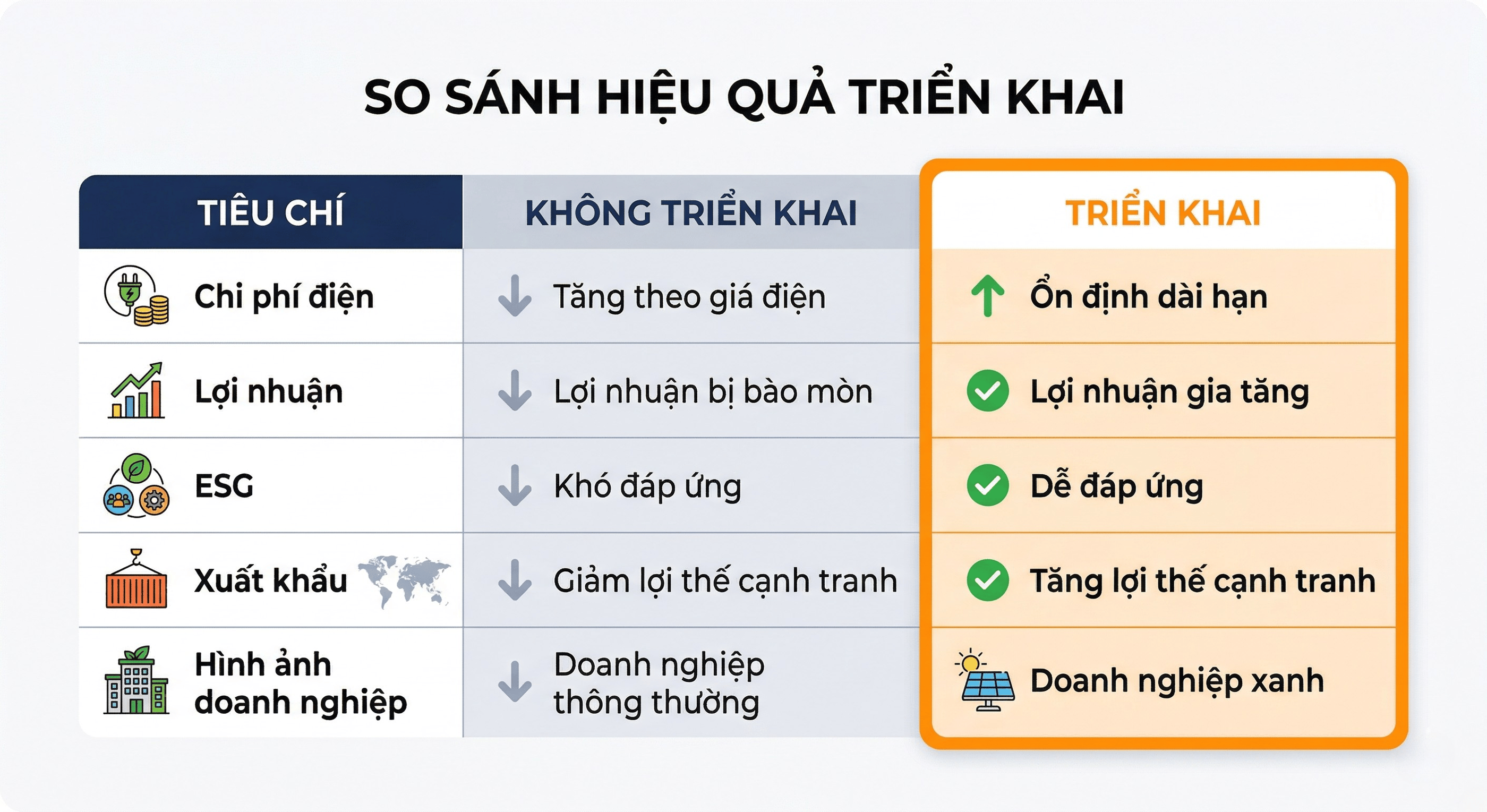 SO SÁNH HIỆU QUẢ TRIỂN KHAI

| TIÊU CHÍ | KHÔNG TRIỂN KHAI | TRIỂN KHAI |
|---|---|---|
| Chi phí điện | Tăng theo giá điện | Ổn định dài hạn |
| Lợi nhuận | Lợi nhuận bị bào mòn | Lợi nhuận gia tăng |
| ESG | Khó đáp ứng | Dễ đáp ứng |
| Xuất khẩu | Giảm lợi thế cạnh tranh | Tăng lợi thế cạnh tranh |
| Hình ảnh doanh nghiệp | Doanh nghiệp thông thường | Doanh nghiệp xanh |